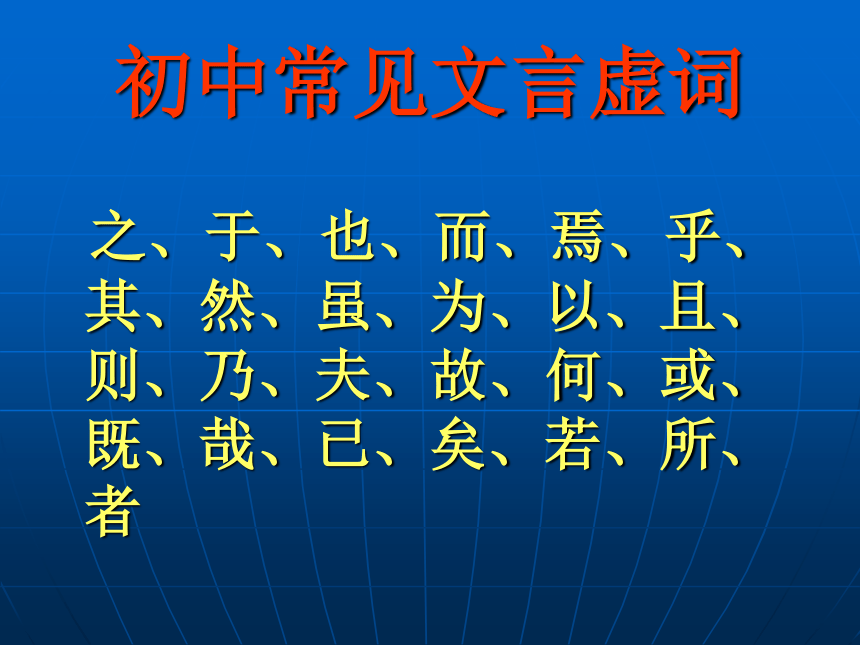 初中常见文言虚词

之、于、也、而、焉、乎、其、然、虽、为、以、且、则、乃、夫、故、何、或、既、哉、已、矣、若、所、者